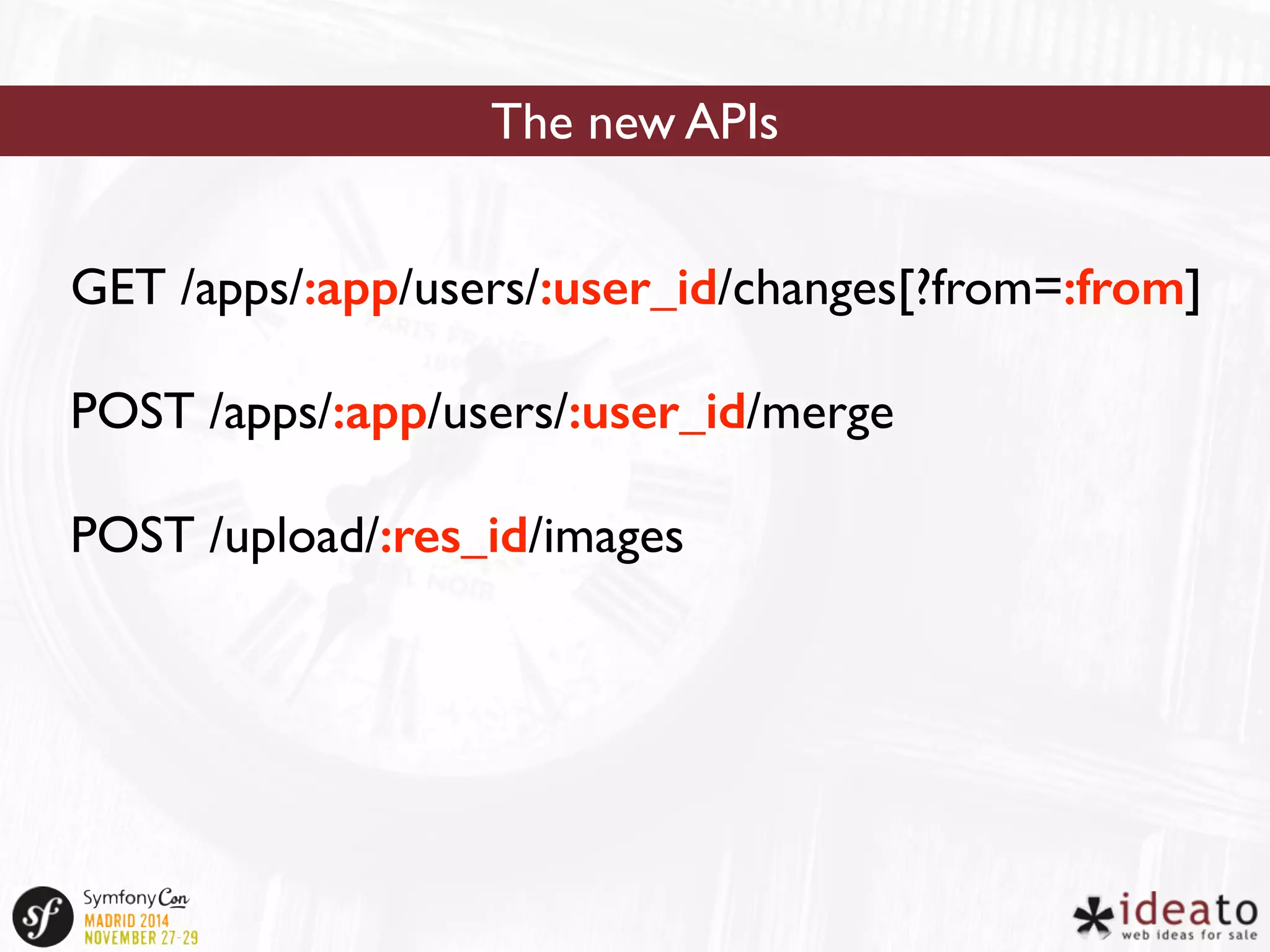 The new APIs

GET /apps/:app/users/:user_id/changes[?from=:from]

POST /apps/:app/users/:user_id/merge

POST /upload/:res_id/images

sf SymfonyCon MADRID 2014 NOVEMBER 27-29

ideato web ideas for sale